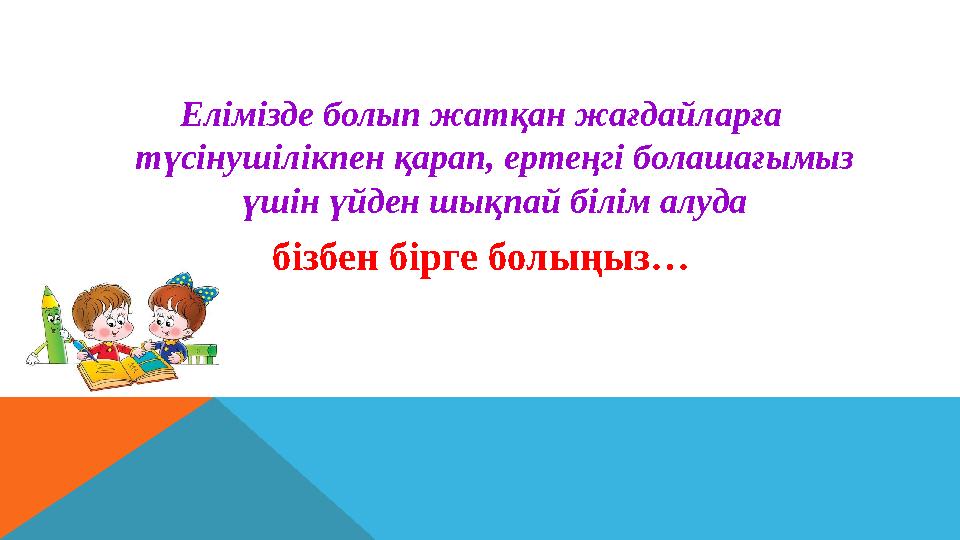 Елімізде болып жатқан жағдайларға түсінушілікпен қарап, ертеңгі болашағымыз үшін үйден шықпай білім алуда

бізбен бірге болыңыз…